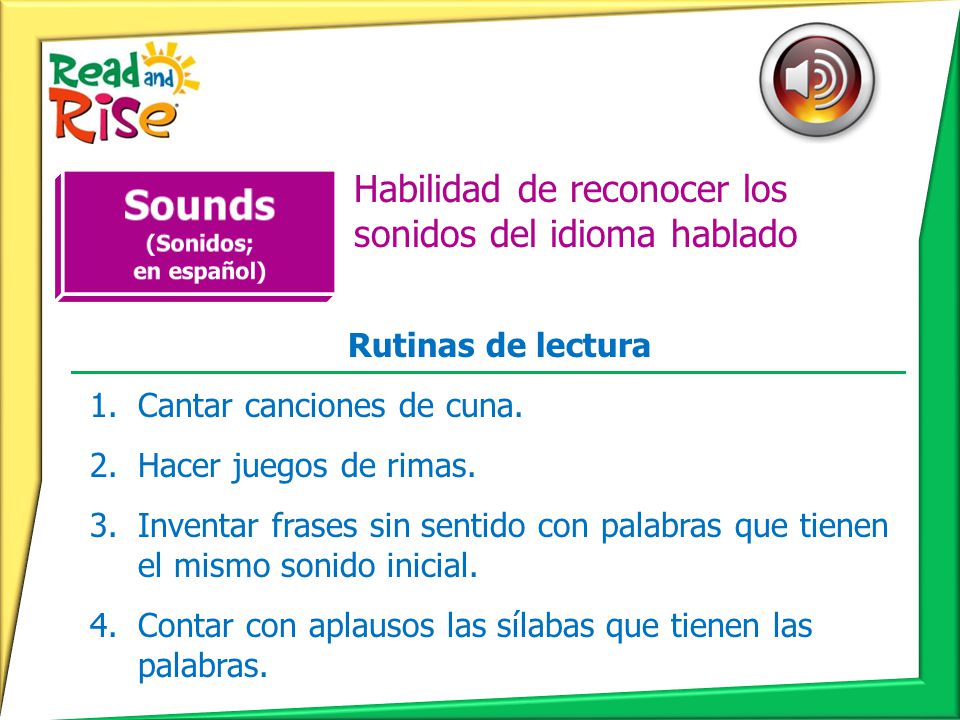 Read and Rise

Sounds
(Sonidos;
en español)

Habilidad de reconocer los sonidos del idioma hablado

Rutinas de lectura

1. Cantar canciones de cuna.
2. Hacer juegos de rimas.
3. Inventar frases sin sentido con palabras que tienen el mismo sonido inicial.
4. Contar con aplausos las sílabas que tienen las palabras.